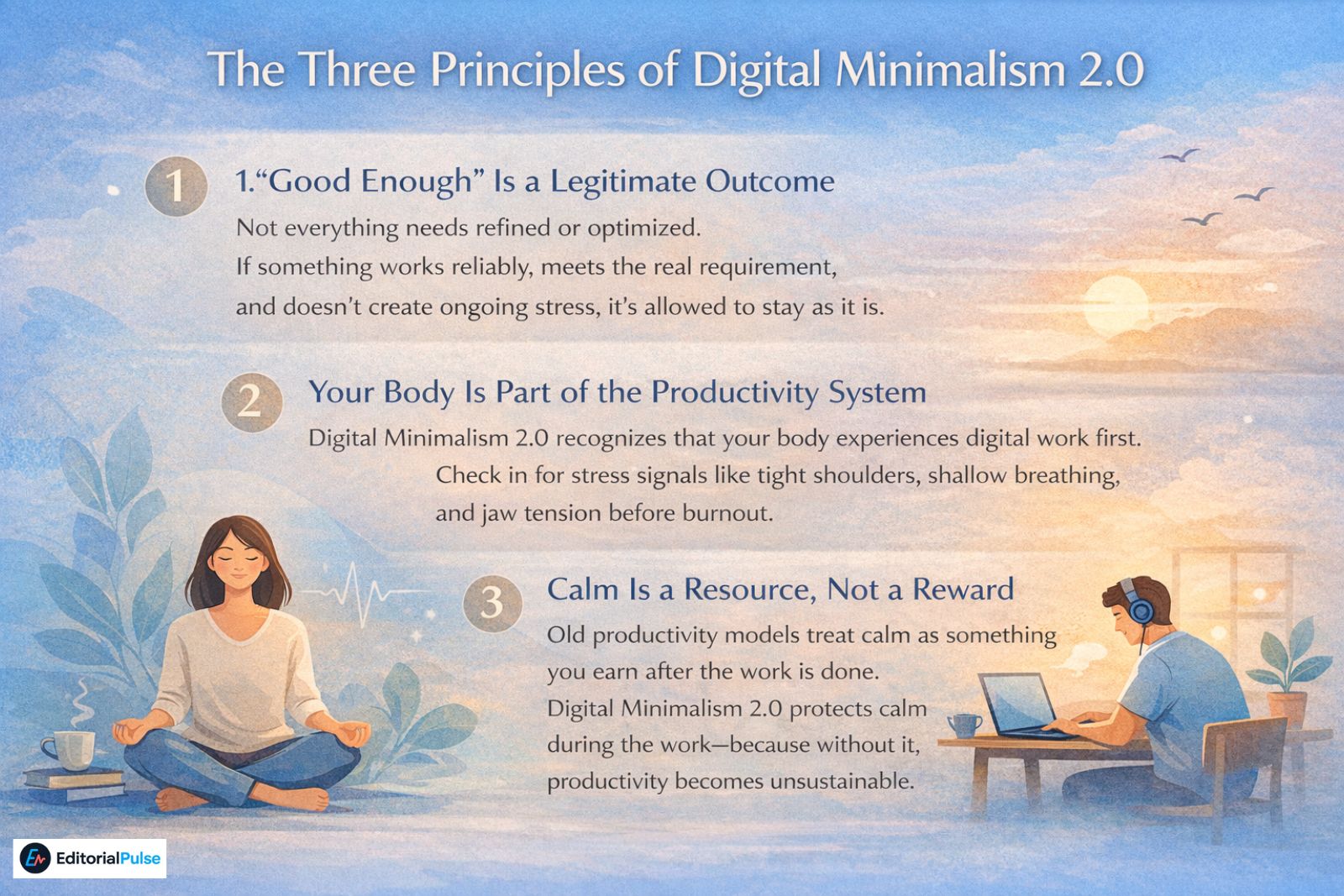 The Three Principles of Digital Minimalism 2.0

1

1.“Good Enough” Is a Legitimate Outcome

Not everything needs refined or optimized. If something works reliably, meets the real requirement, and doesn’t create ongoing stress, it’s allowed to stay as it is.

2

Your Body Is Part of the Productivity System

Digital Minimalism 2.0 recognizes that your body experiences digital work first. Check in for stress signals like tight shoulders, shallow breathing, and jaw tension before burnout.

3

Calm Is a Resource, Not a Reward

Old productivity models treat calm as something you earn after the work is done. Digital Minimalism 2.0 protects calm during the work—because without it, productivity becomes unsustainable.

EditorialPulse